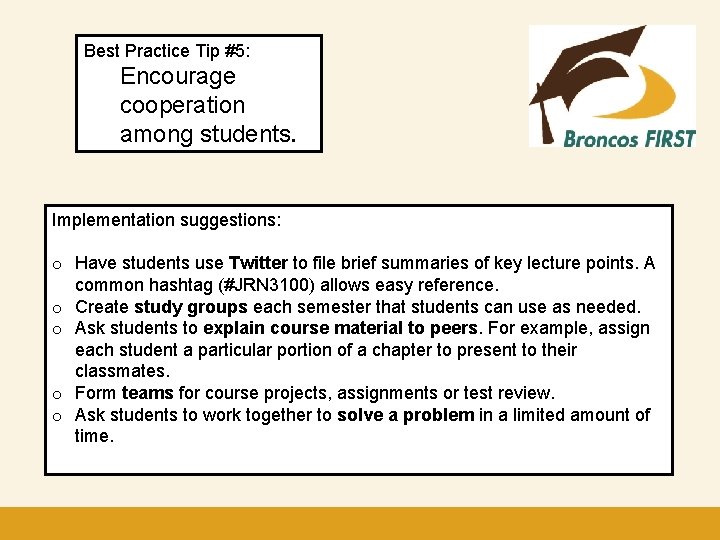 Best Practice Tip #5:
Encourage cooperation among students.

Broncos FIRST

Implementation suggestions:

o Have students use Twitter to file brief summaries of key lecture points. A common hashtag (#JRN3100) allows easy reference.
o Create study groups each semester that students can use as needed.
o Ask students to explain course material to peers. For example, assign each student a particular portion of a chapter to present to their classmates.
o Form teams for course projects, assignments or test review.
o Ask students to work together to solve a problem in a limited amount of time.